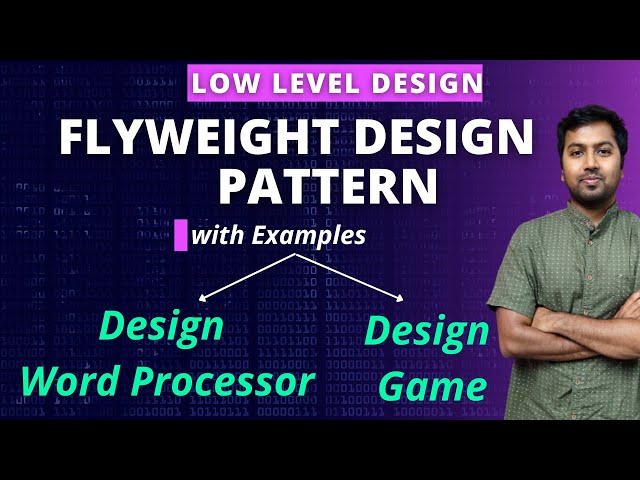 LOW LEVEL DESIGN

FLYWEIGHT DESIGN PATTERN

with Examples

Design Word Processor

Design Game